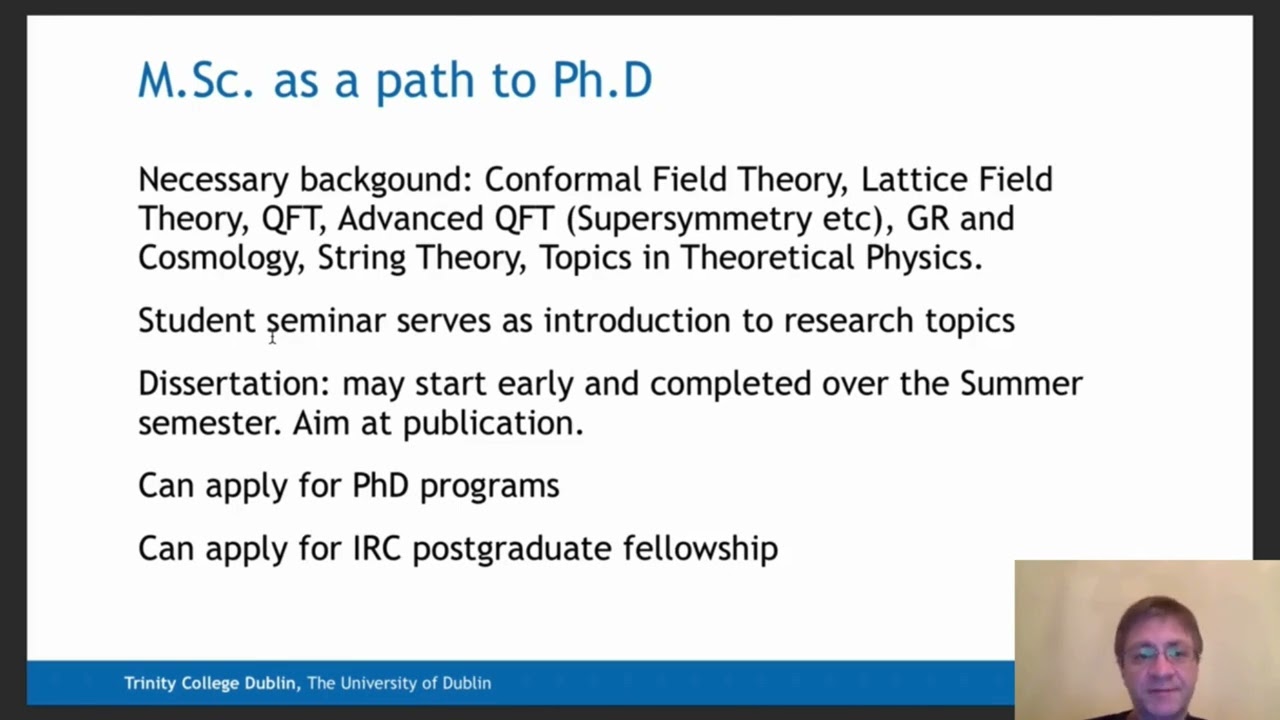 M.Sc. as a path to Ph.D

Necessary backgound: Conformal Field Theory, Lattice Field Theory, QFT, Advanced QFT (Supersymmetry etc), GR and Cosmology, String Theory, Topics in Theoretical Physics.

Student seminar serves as introduction to research topics

Dissertation: may start early and completed over the Summer semester. Aim at publication.

Can apply for PhD programs

Can apply for IRC postgraduate fellowship

Trinity College Dublin, The University of Dublin